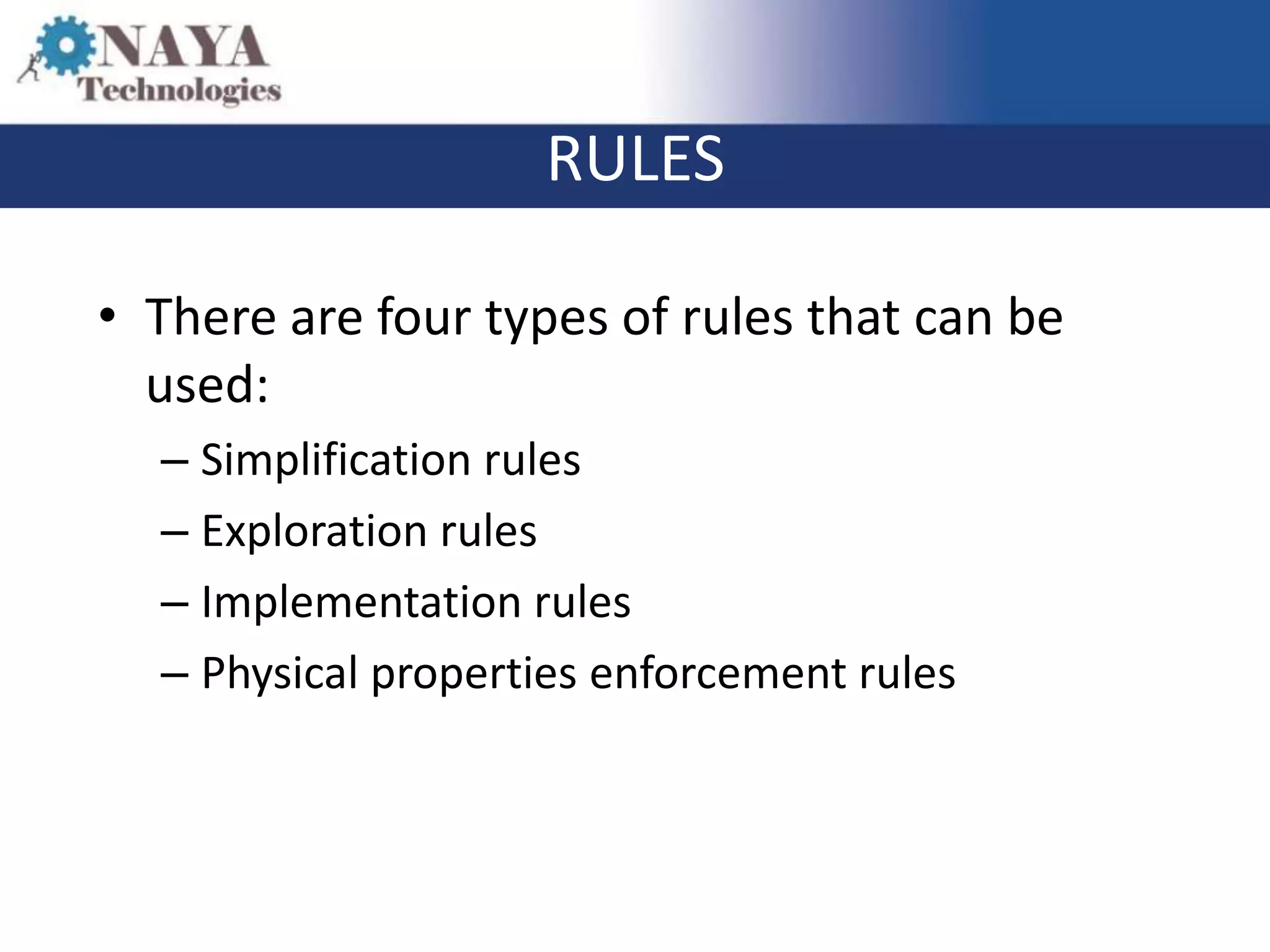 NAYA Technologies

RULES

• There are four types of rules that can be used:
– Simplification rules
– Exploration rules
– Implementation rules
– Physical properties enforcement rules